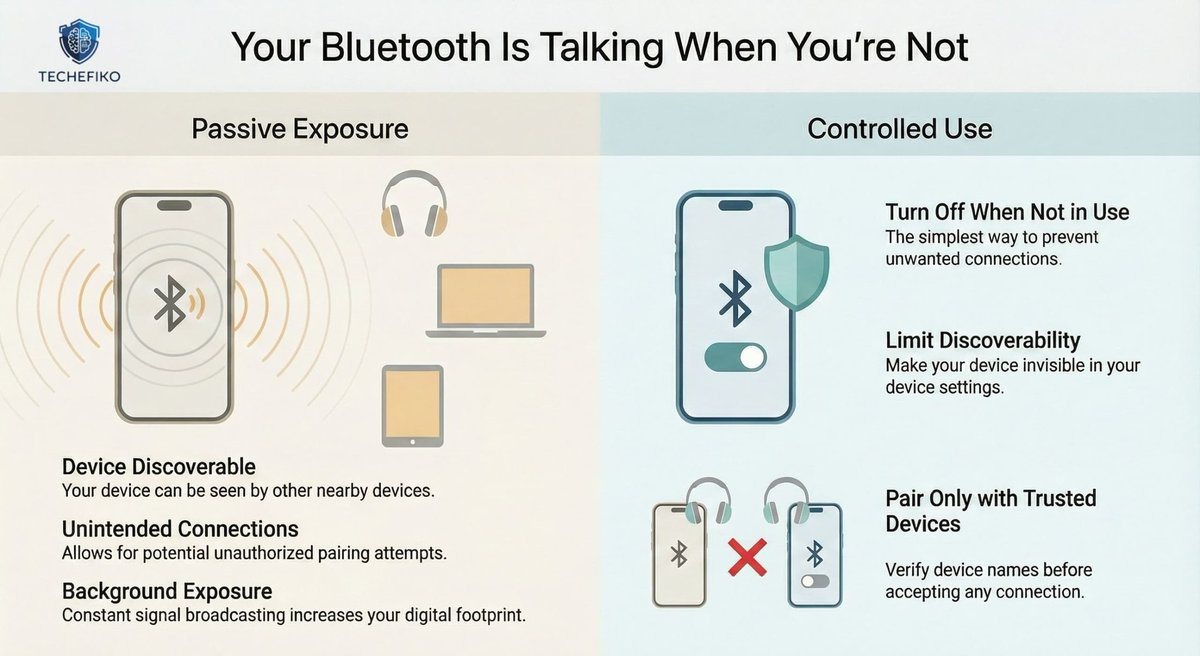 TECHEFIKO

Your Bluetooth Is Talking When You're Not

Passive Exposure

Device Discoverable
Your device can be seen by other nearby devices.

Unintended Connections
Allows for potential unauthorized pairing attempts.

Background Exposure
Constant signal broadcasting increases your digital footprint.

Controlled Use

Turn Off When Not in Use
The simplest way to prevent unwanted connections.

Limit Discoverability
Make your device invisible in your device settings.

Pair Only with Trusted Devices
Verify device names before accepting any connection.